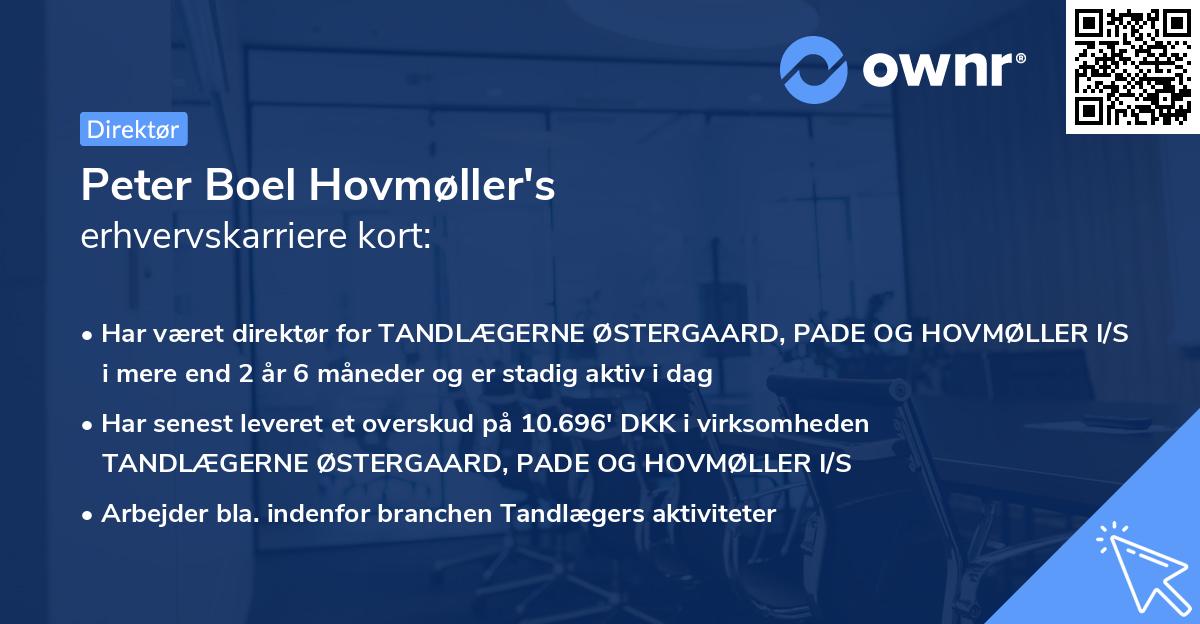 ownr®

Direktør

Peter Boel Hovmøller's
erhvervskarriere kort:

• Har været direktør for TANDLÆGERNE ØSTERGAARD, PADE OG HOVMØLLER I/S i mere end 2 år 6 måneder og er stadig aktiv i dag

• Har senest leveret et overskud på 10.696' DKK i virksomheden TANDLÆGERNE ØSTERGAARD, PADE OG HOVMØLLER I/S

• Arbejder bla. indenfor branchen Tandlægers aktiviteter